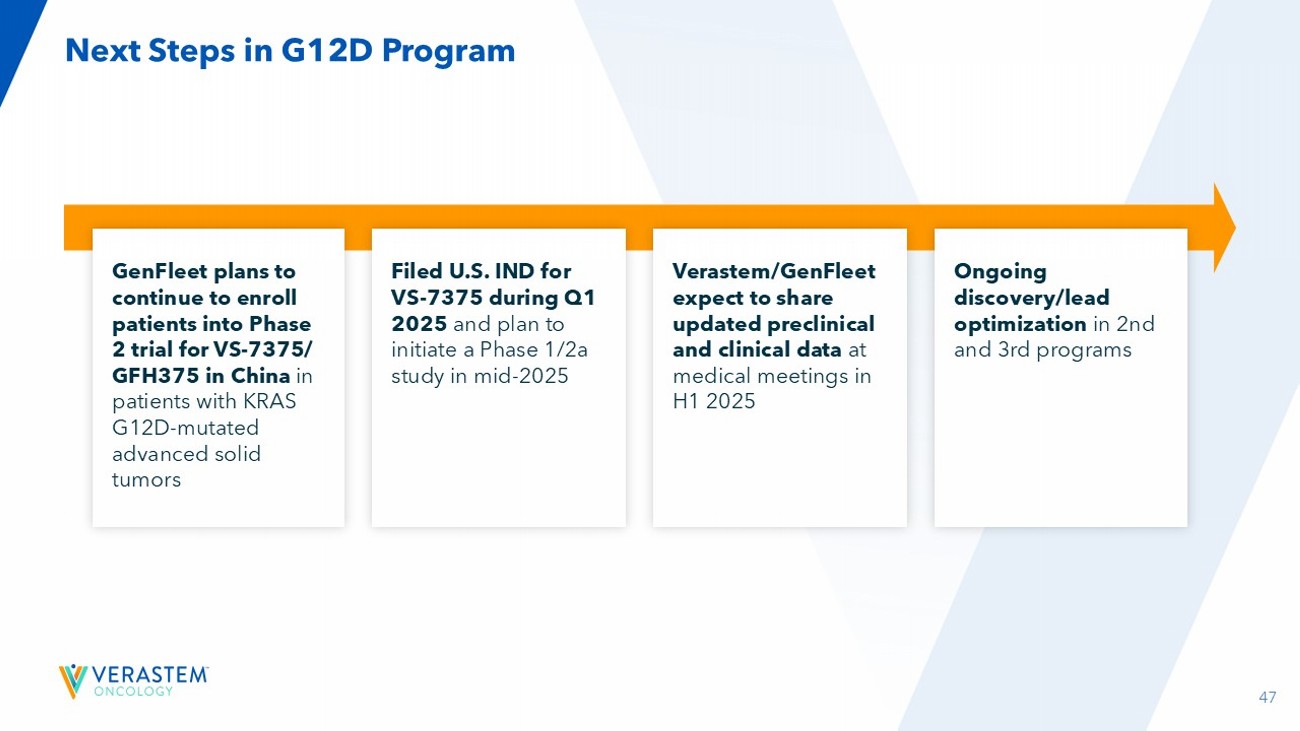 Next Steps in G12D Program

GenFleet plans to continue to enroll patients into Phase 2 trial for VS-7375/ GFH375 in China in patients with KRAS G12D-mutated advanced solid tumors

Filed U.S. IND for VS-7375 during Q1 2025 and plan to initiate a Phase 1/2a study in mid-2025

Verastem/GenFleet expect to share updated preclinical and clinical data at medical meetings in H1 2025

Ongoing discovery/lead optimization in 2nd and 3rd programs

VERASTEM ONCOLOGY

47